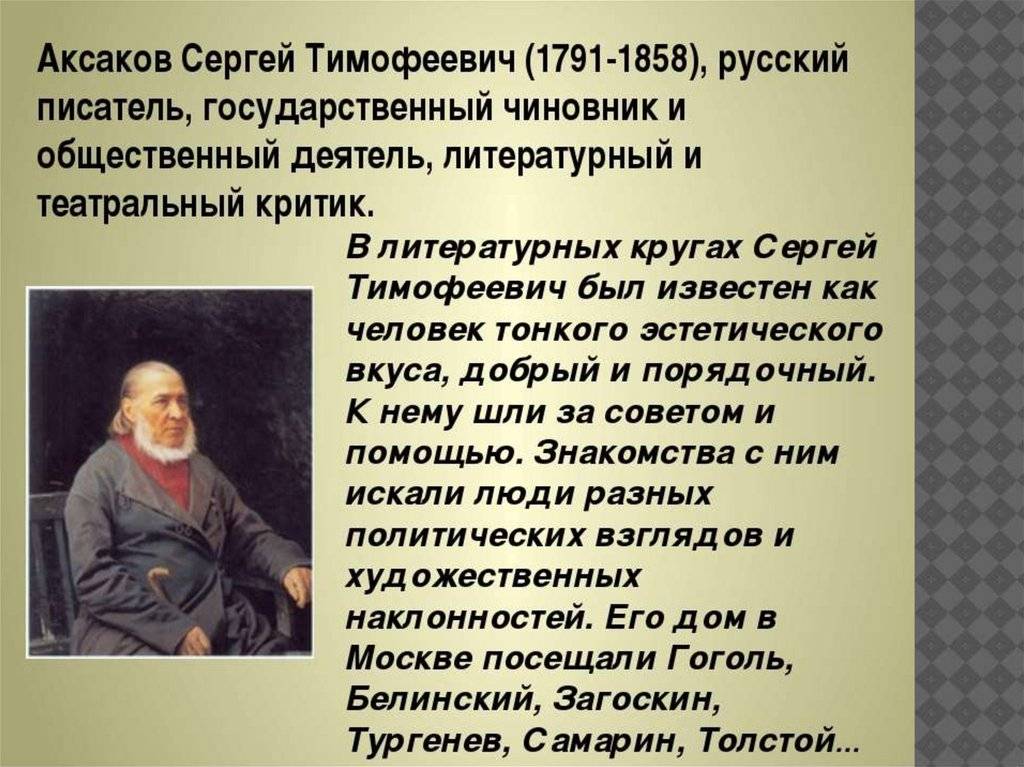 Аксаков Сергей Тимофеевич (1791-1858), русский писатель, государственный чиновник и общественный деятель, литературный и театральный критик.

В литературных кругах Сергей Тимофеевич был известен как человек тонкого эстетического вкуса, добрый и порядочный. К нему шли за советом и помощью. Знакомства с ним искали люди разных политических взглядов и художественных наклонностей. Его дом в Москве посещали Гоголь, Белинский, Загоскин, Тургенев, Самарин, Толстой...